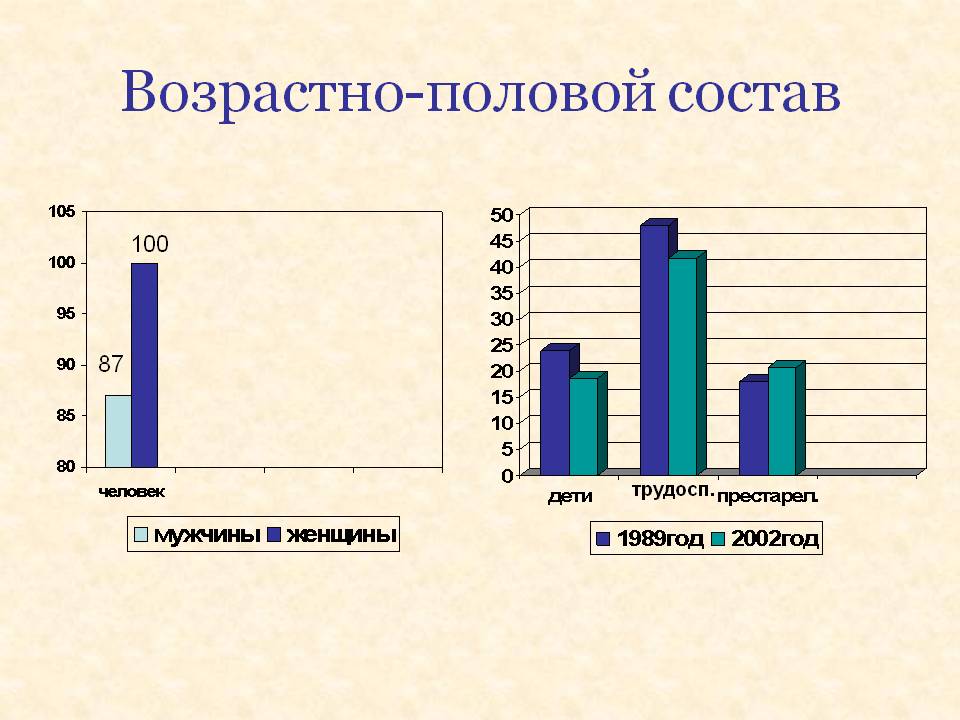 Возрастно-половой состав

105
100
95
90
85
80
100
87
человек
мужчины женщины

50
45
40
35
30
25
20
15
10
5
0
дети
трудосп.
престарел.
1989год 2002год